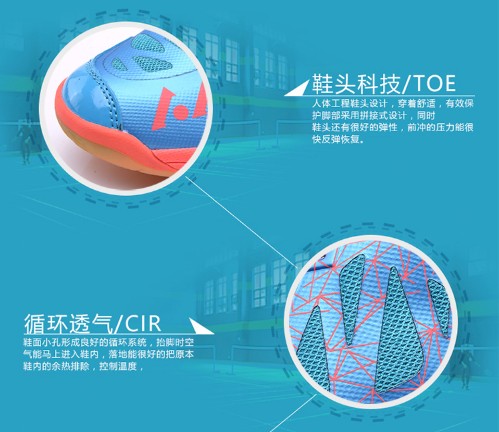 鞋头科技/TOE

人体工程鞋头设计，穿着舒适，有效保护脚部采用拼接式设计，同时鞋头还有很好的弹性，前冲的压力能很快反弹恢复。

循环透气/CIR

鞋面小孔形成良好的循环系统，抬脚时空气能马上进入鞋内，落地能很好的把原本鞋内的余热排除，控制温度，